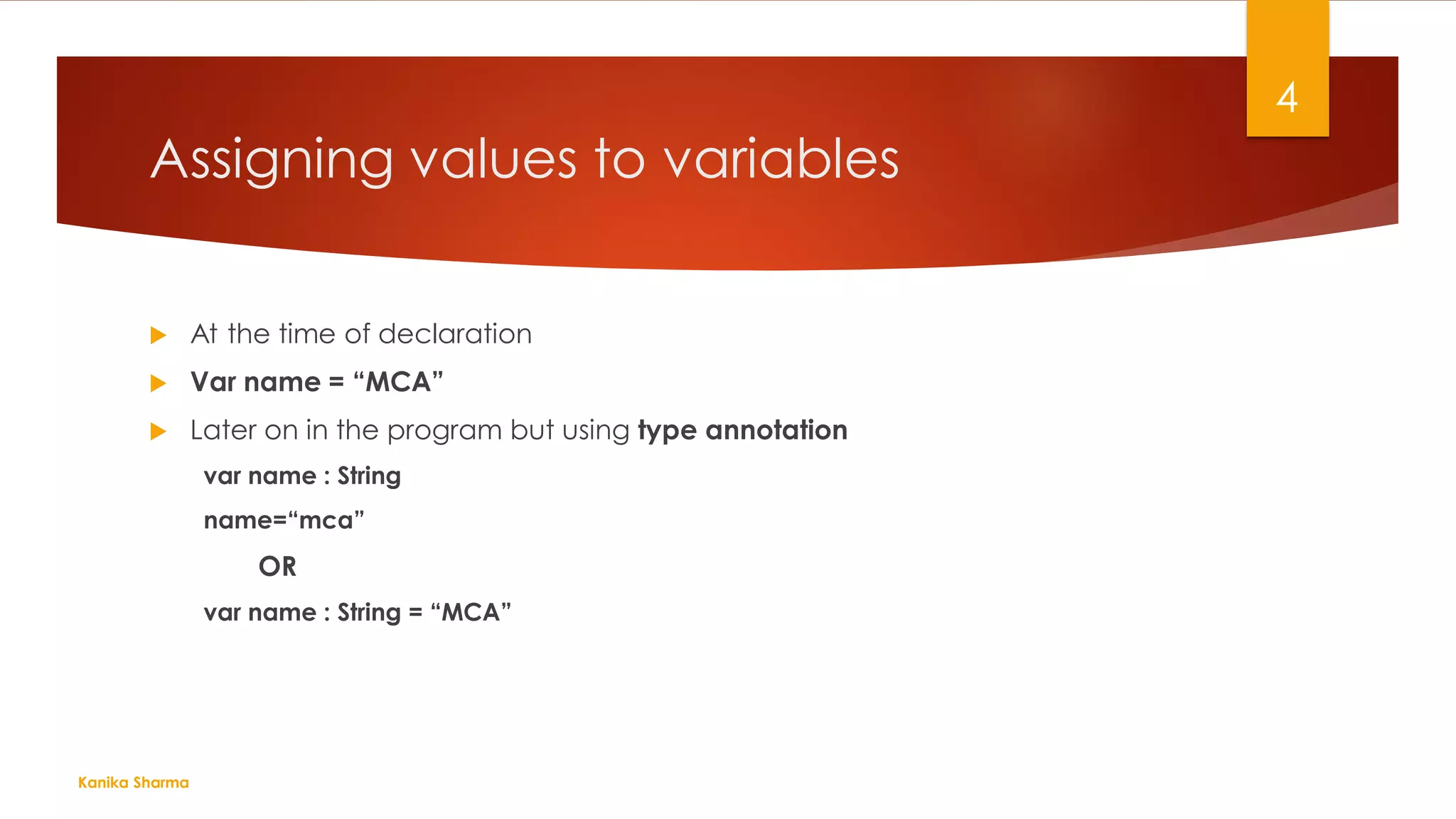 4

Assigning values to variables

At the time of declaration

Var name = “MCA”

Later on in the program but using type annotation

var name : String

name=“mca”

OR

var name : String = “MCA”

Kanika Sharma